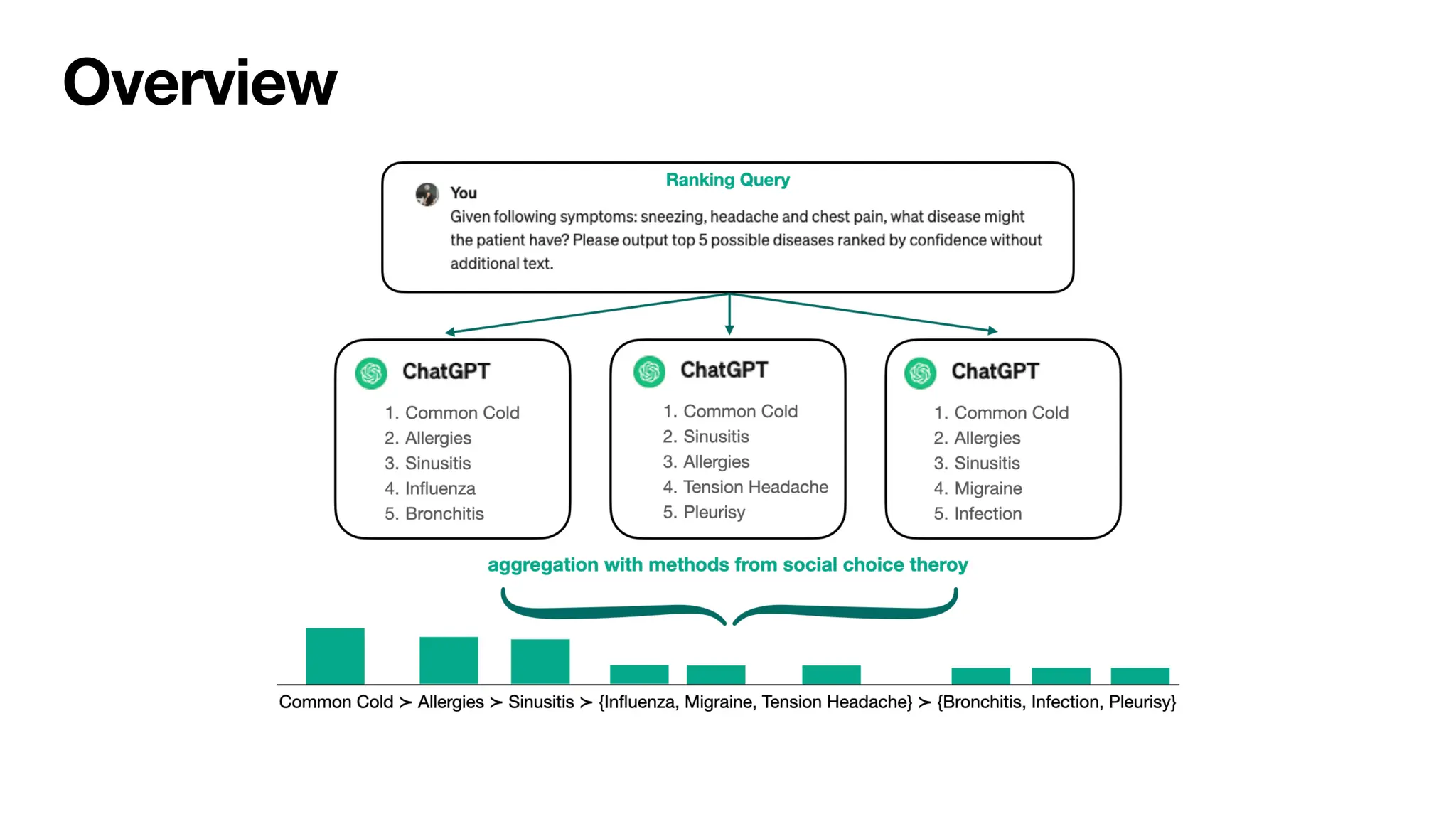 Overview

Ranking Query

You
Given following symptoms: sneezing, headache and chest pain, what disease might the patient have? Please output top 5 possible diseases ranked by confidence without additional text.

ChatGPT
1. Common Cold
2. Allergies
3. Sinusitis
4. Influenza
5. Bronchitis

ChatGPT
1. Common Cold
2. Sinusitis
3. Allergies
4. Tension Headache
5. Pleurisy

ChatGPT
1. Common Cold
2. Allergies
3. Sinusitis
4. Migraine
5. Infection

aggregation with methods from social choice theroy

Common Cold $\succ$ Allergies $\succ$ Sinusitis $\succ$ {Influenza, Migraine, Tension Headache} $\succ$ {Bronchitis, Infection, Pleurisy}